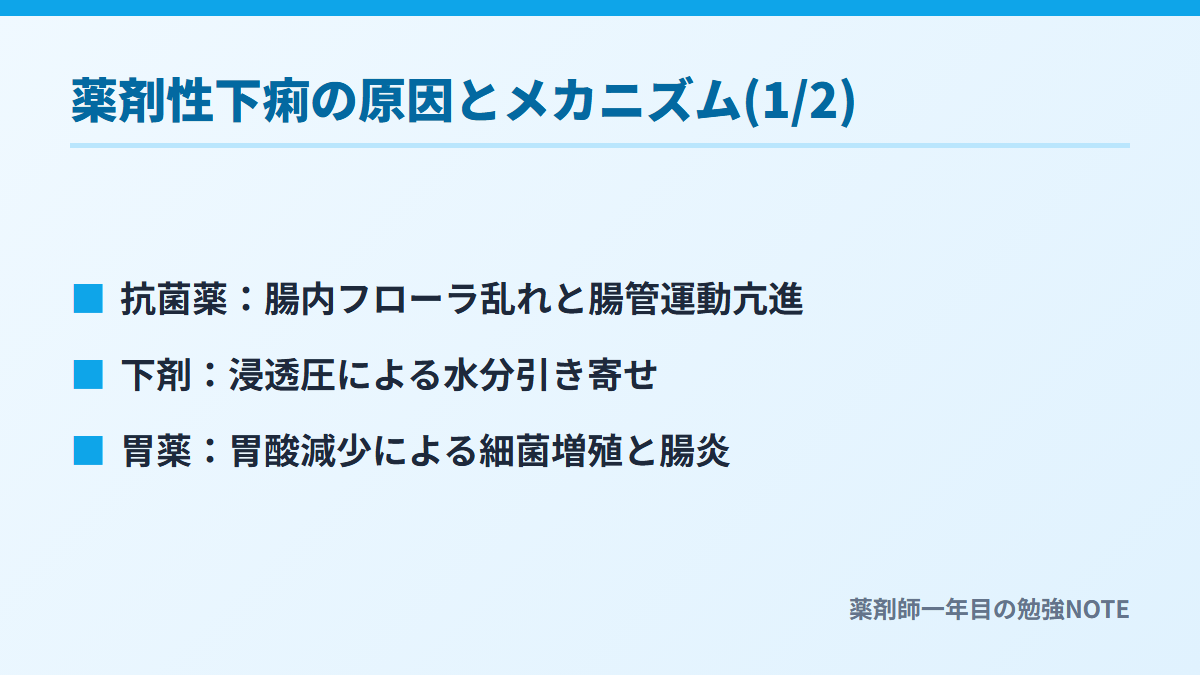 薬剤性下痢の原因とメカニズム(1/2)

■ 抗菌薬：腸内フローラ乱れと腸管運動亢進

■ 下剤：浸透圧による水分引き寄せ

■ 胃薬：胃酸減少による細菌増殖と腸炎

薬剤師一年目の勉強NOTE